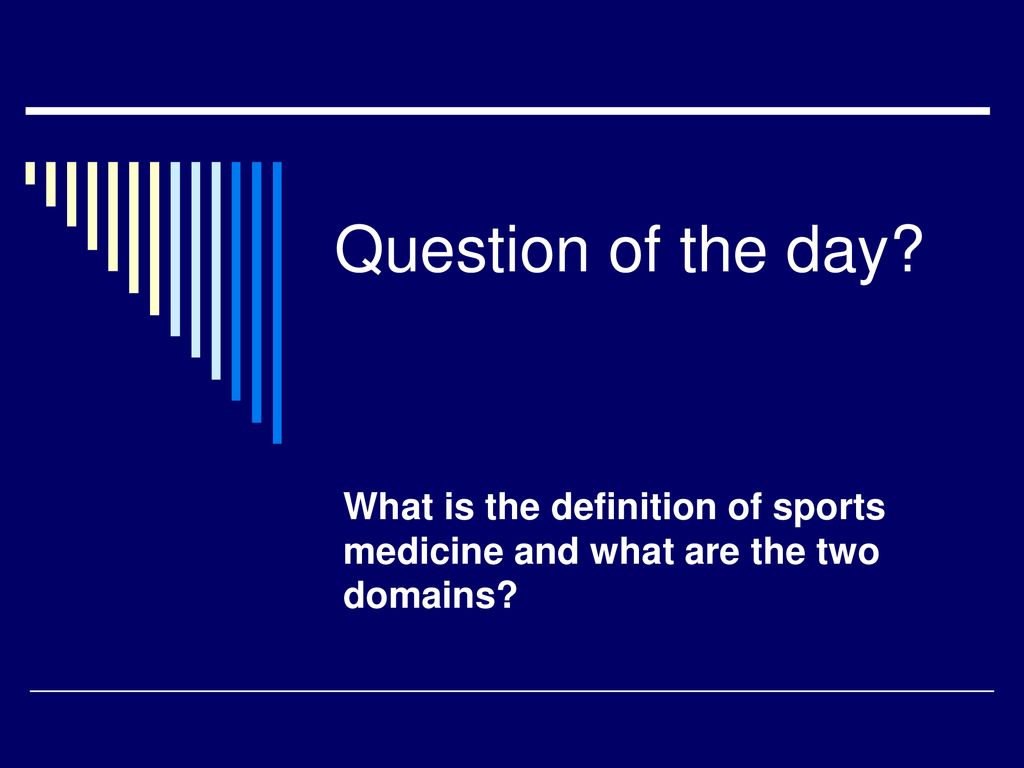 Question of the day?

What is the definition of sports medicine and what are the two domains?